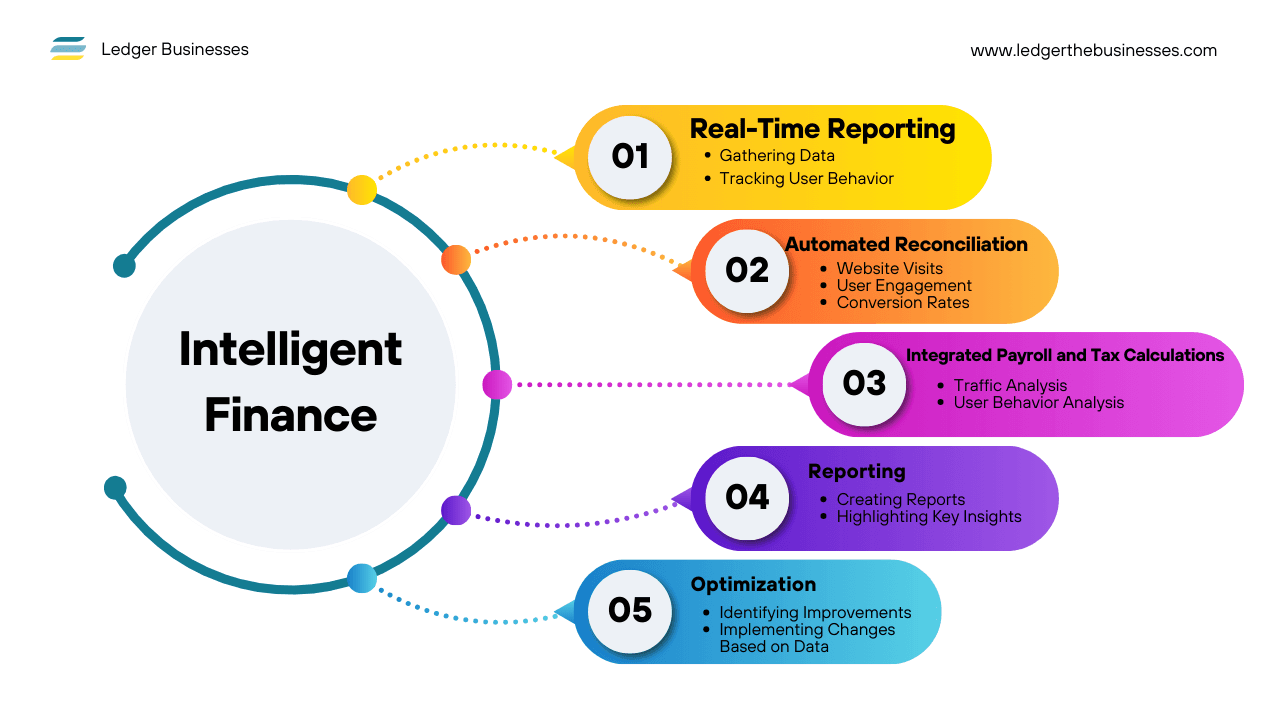 Ledger Businesses

www.ledgerthebusinesses.com

Intelligent Finance

01
Real-Time Reporting
• Gathering Data
• Tracking User Behavior

02
Automated Reconciliation
• Website Visits
• User Engagement
• Conversion Rates

03
Integrated Payroll and Tax Calculations
• Traffic Analysis
• User Behavior Analysis

04
Reporting
• Creating Reports
• Highlighting Key Insights

05
Optimization
• Identifying Improvements
• Implementing Changes Based on Data